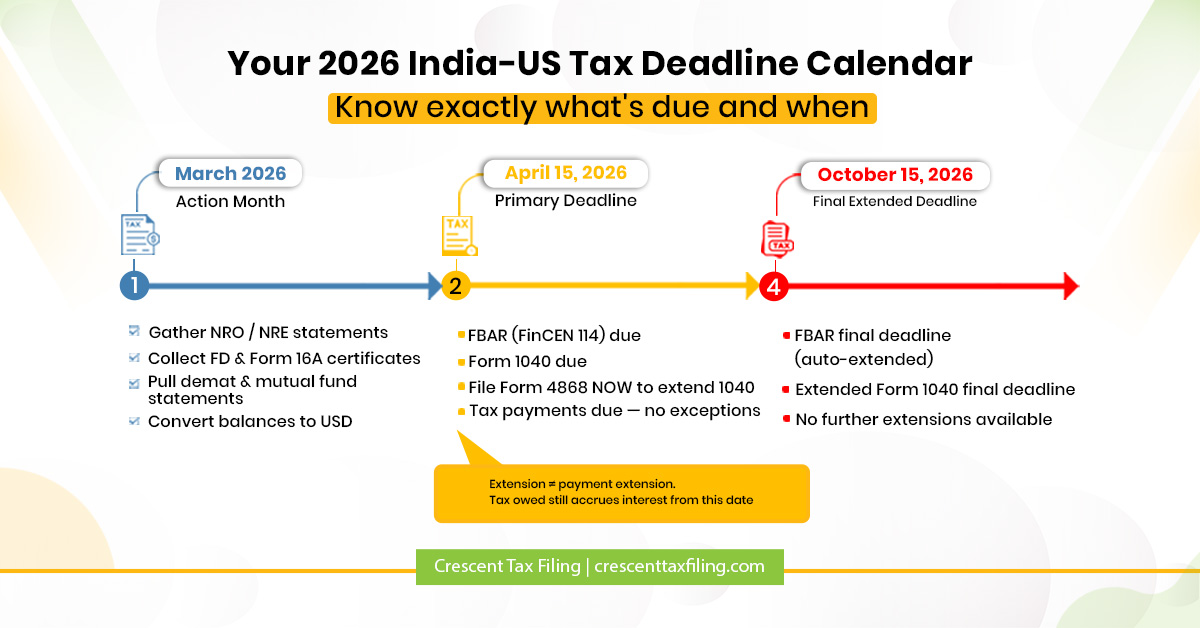 Your 2026 India-US Tax Deadline Calendar

Know exactly what's due and when

March 2026
Action Month

TAX

1

Gather NRO / NRE statements
Collect FD & Form 16A certificates
Pull demat & mutual fund statements
Convert balances to USD

April 15, 2026
Primary Deadline

TAX

2

FBAR (FinCEN 114) due
Form 1040 due
File Form 4868 NOW to extend 1040
Tax payments due — no exceptions

Extension ≠ payment extension.
Tax owed still accrues interest from this date

October 15, 2026
Final Extended Deadline

TAX

4

FBAR final deadline (auto-extended)
Extended Form 1040 final deadline
No further extensions available

Crescent Tax Filing | crescenttaxfiling.com